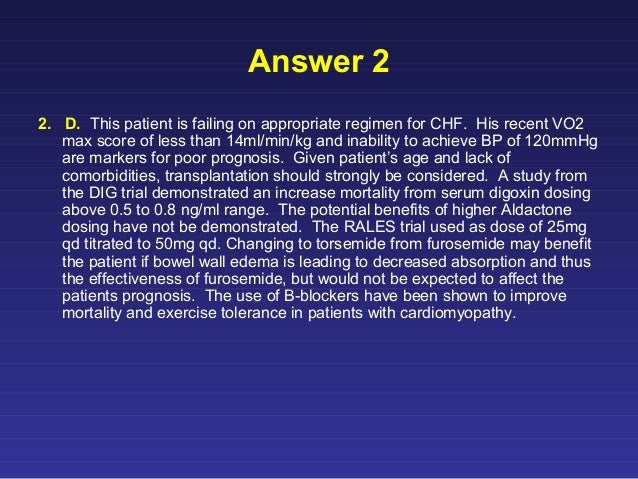 Answer 2

2. D. This patient is failing on appropriate regimen for CHF. His recent VO2 max score of less than 14ml/min/kg and inability to achieve BP of 120mmHg are markers for poor prognosis. Given patient's age and lack of comorbidities, transplantation should strongly be considered. A study from the DIG trial demonstrated an increase mortality from serum digoxin dosing above 0.5 to 0.8 ng/ml range. The potential benefits of higher Aldactone dosing have not be demonstrated. The RALES trial used as dose of 25mg qd titrated to 50mg qd. Changing to torsemide from furosemide may benefit the patient if bowel wall edema is leading to decreased absorption and thus the effectiveness of furosemide, but would not be expected to affect the patients prognosis. The use of B-blockers have been shown to improve mortality and exercise tolerance in patients with cardiomyopathy.